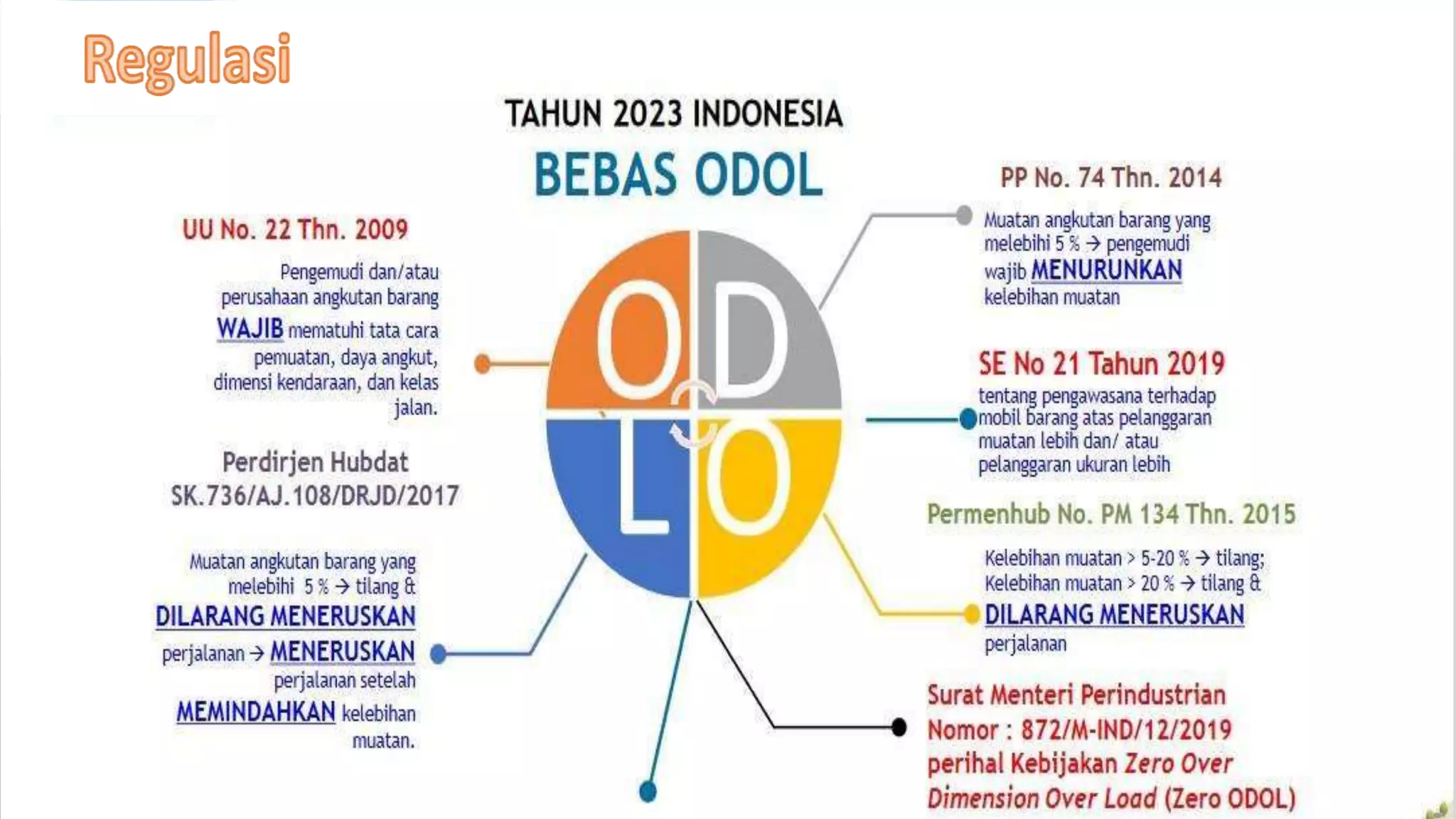 Regulasi

TAHUN 2023 INDONESIA

BEBAS ODOL

UU No. 22 Thn. 2009

Pengemudi dan/atau perusahaan angkutan barang WAJIB mematuhi tata cara pemuatan, daya angkut, dimensi kendaraan, dan kelas jalan.

Perdirjen Hubdat SK.736/AJ.108/DRJD/2017

Muatan angkutan barang yang melebihi 5 % → tilang & DILARANG MENERUSKAN perjalanan → MENERUSKAN perjalanan setelah MEMINDAHKAN kelebihan muatan.

O D L O

PP No. 74 Thn. 2014

Muatan angkutan barang yang melebihi 5 % → pengemudi wajib MENURUNKAN kelebihan muatan

SE No 21 Tahun 2019

tentang pengawasana terhadap mobil barang atas pelanggaran muatan lebih dan/ atau pelanggaran ukuran lebih

Permenhub No. PM 134 Thn. 2015

Kelebihan muatan > 5-20 % → tilang; Kelebihan muatan > 20 % → tilang & DILARANG MENERUSKAN perjalanan

Surat Menteri Perindustrian Nomor : 872/M-IND/12/2019 perihal Kebijakan Zero Over Dimension Over Load (Zero ODOL)